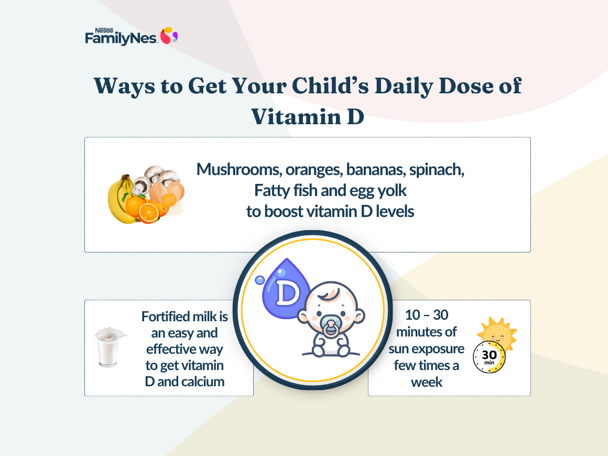 Nestlé
FamilyNes

Ways to Get Your Child's Daily Dose of Vitamin D

Mushrooms, oranges, bananas, spinach, Fatty fish and egg yolk to boost vitamin D levels

D

Fortified milk is an easy and effective way to get vitamin D and calcium

10 – 30 minutes of sun exposure few times a week

30 min